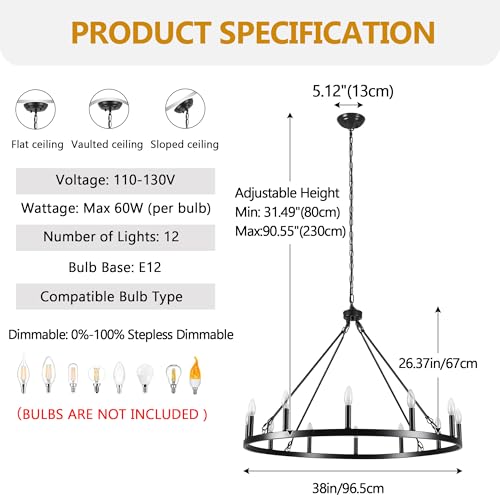 PRODUCT SPECIFICATION

Flat ceiling Vaulted ceiling Sloped ceiling

Voltage: 110-130V

Wattage: Max 60W (per bulb)

Number of Lights: 12

Bulb Base: E12

Compatible Bulb Type

Dimmable: 0%-100% Stepless Dimmable

(BULBS ARE NOT INCLUDED )

5.12"(13cm)

Adjustable Height
Min: 31.49"(80cm)
Max:90.55"(230cm)

26.37in/67cm

38in/96.5cm